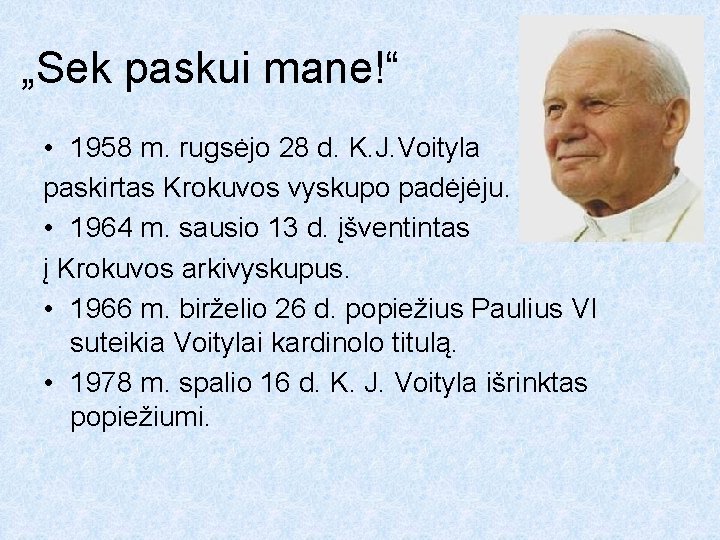 „Sek paskui mane!“

• 1958 m. rugsėjo 28 d. K.J.Voityla
paskirtas Krokuvos vyskupo padėjėju.
• 1964 m. sausio 13 d. įšventintas
į Krokuvos arkivyskupus.
• 1966 m. birželio 26 d. popiežius Paulius VI suteikia Voitylai kardinolo titulą.
• 1978 m. spalio 16 d. K. J. Voityla išrinktas popiežiumi.